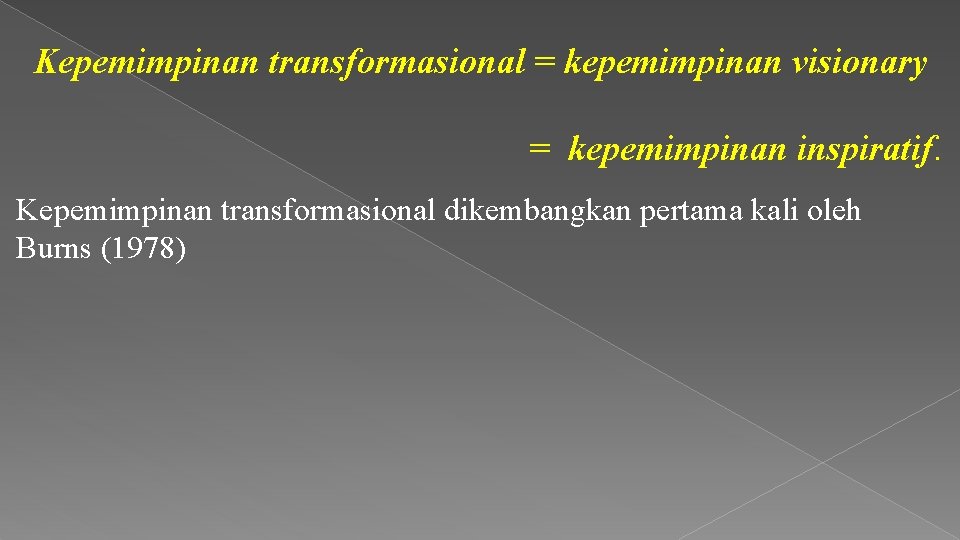 Kepemimpinan transformasional = kepemimpinan visionary

= kepemimpinan inspiratif.

Kepemimpinan transformasional dikembangkan pertama kali oleh Burns (1978)